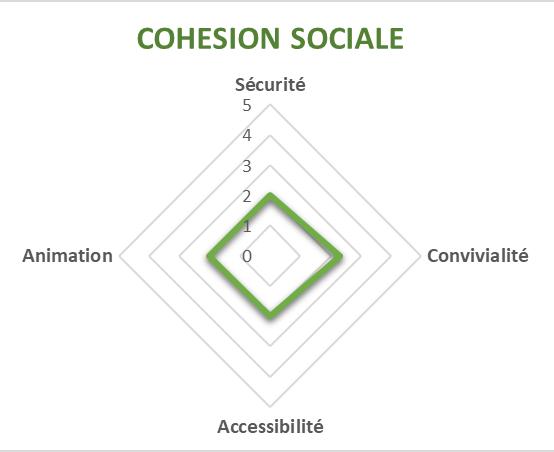 COHESION SOCIALE

Sécurité

5
4
3
2
1
0

Animation

Convivialité

Accessibilité